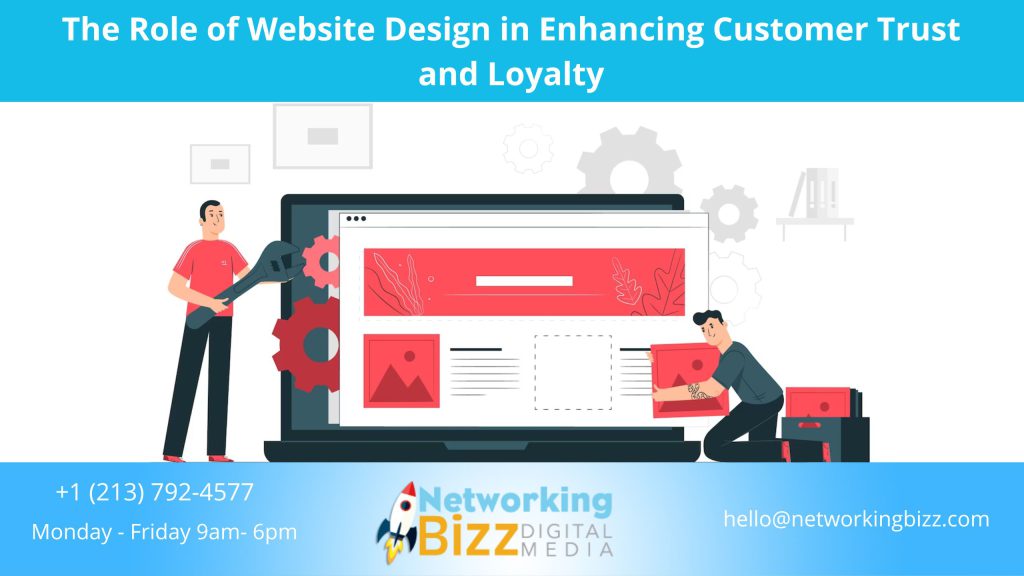 The Role of Website Design in Enhancing Customer Trust and Loyalty

+1 (213) 792-4577

Monday - Friday 9am- 6pm

Networking Bizz DIGITAL MEDIA

hello@networkingbizz.com